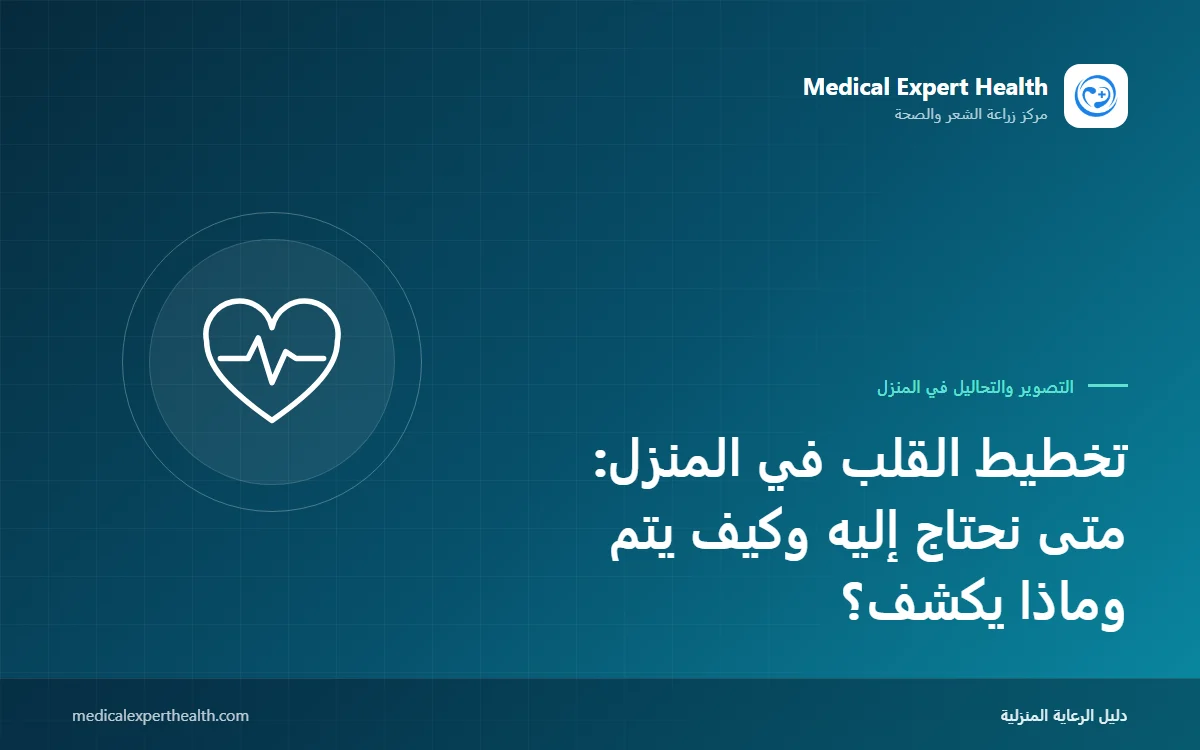 Medical Expert Health
مركز زراعة الشعر والصحة

التصوير والتحاليل في المنزل

تخطيط القلب في المنزل: متى نحتاج إليه وكيف يتم وماذا يكشف؟

دليل الرعاية المنزلية

medicalexperthealth.com